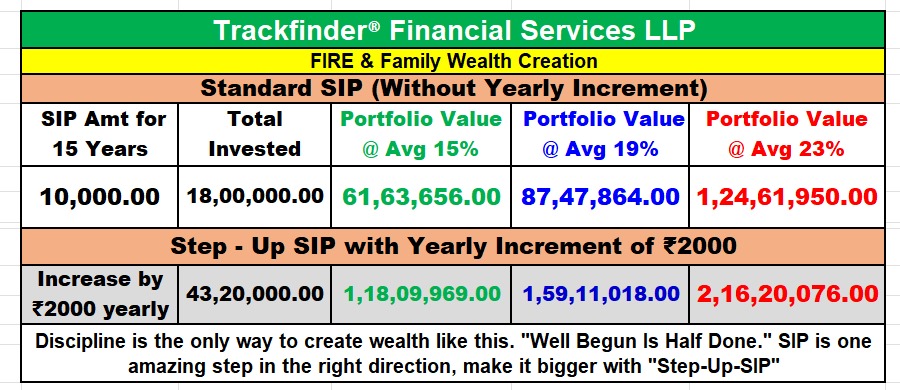 Trackfinder® Financial Services LLP

FIRE & Family Wealth Creation

Standard SIP (Without Yearly Increment)

| SIP Amt for 15 Years | Total Invested | Portfolio Value @ Avg 15% | Portfolio Value @ Avg 19% | Portfolio Value @ Avg 23% |
|---|---|---|---|---|
| 10,000.00 | 18,00,000.00 | 61,63,656.00 | 87,47,864.00 | 1,24,61,950.00 |

Step - Up SIP with Yearly Increment of ₹2000

| Increase by ₹2000 yearly | 43,20,000.00 | 1,18,09,969.00 | 1,59,11,018.00 | 2,16,20,076.00 |
|---|---|---|---|---|

Discipline is the only way to create wealth like this. "Well Begun Is Half Done." SIP is one amazing step in the right direction, make it bigger with "Step-Up-SIP"